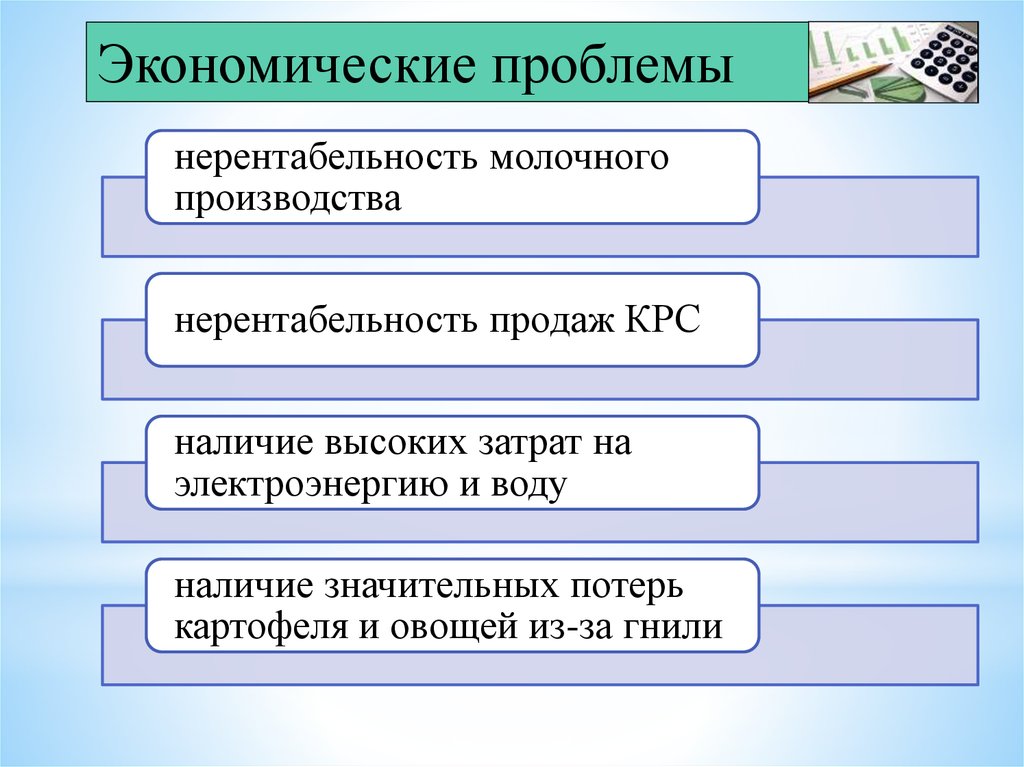 Экономические проблемы

нерентабельность молочного производства

нерентабельность продаж КРС

наличие высоких затрат на электроэнергию и воду

наличие значительных потерь картофеля и овощей из-за гнили